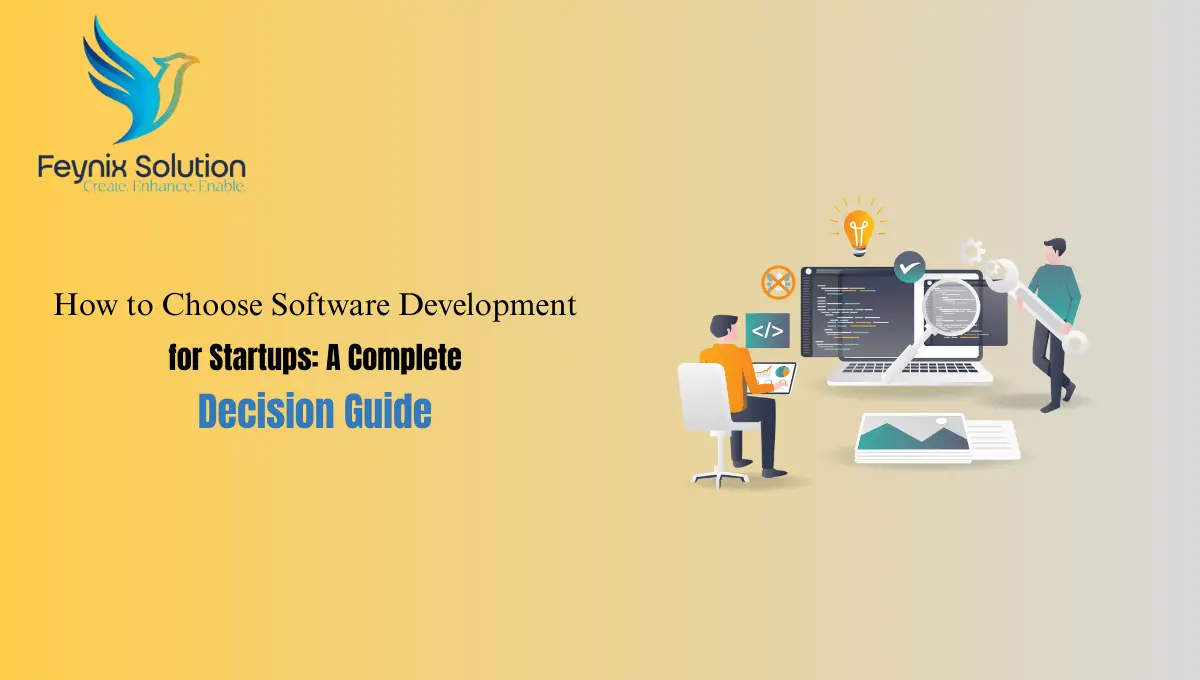 Feynix Solution
Create. Enhance. Enable.

How to Choose Software Development for Startups: A Complete Decision Guide

</>